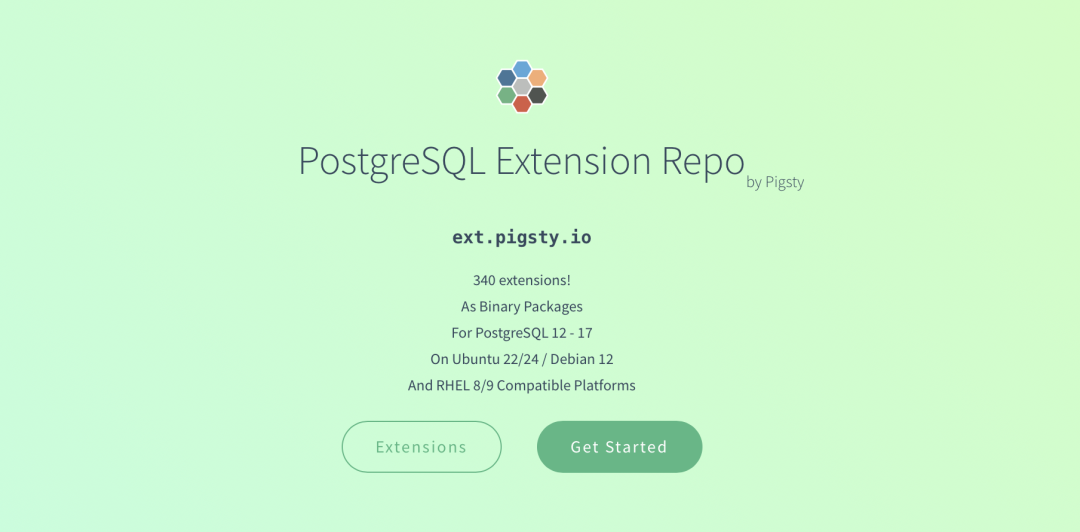 PostgreSQL Extension Repo by Pigsty

ext.pigsty.io

340 extensions!
As Binary Packages
For PostgreSQL 12 - 17
On Ubuntu 22/24 / Debian 12
And RHEL 8/9 Compatible Platforms

Extensions

Get Started